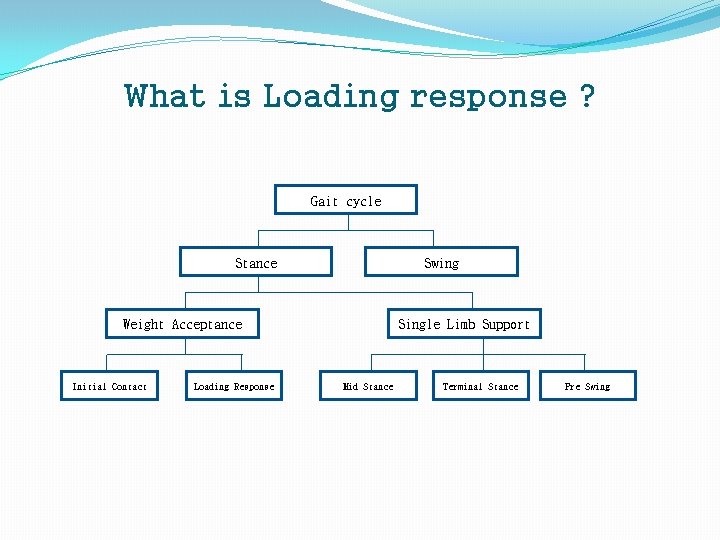 What is Loading response ?

Gait cycle

Stance

Swing

Weight Acceptance

Single Limb Support

Initial Contact

Loading Response

Mid Stance

Terminal Stance

Pre Swing